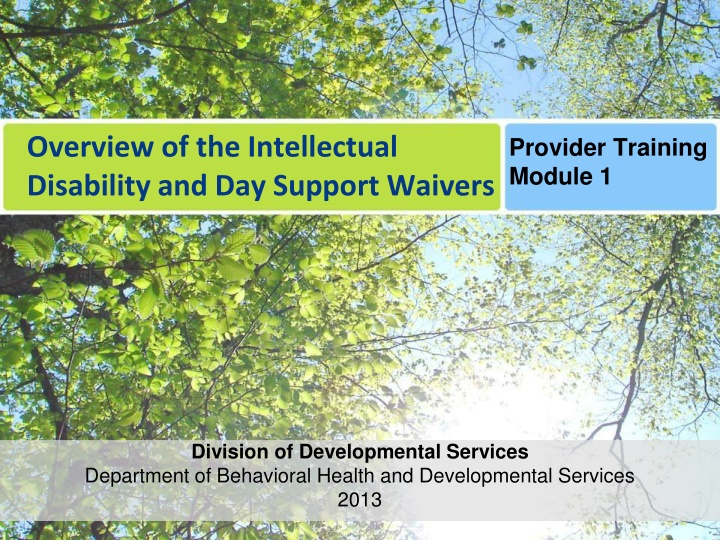 Overview of the Intellectual Disability and Day Support Waivers

Provider Training Module 1

Division of Developmental Services
Department of Behavioral Health and Developmental Services
2013